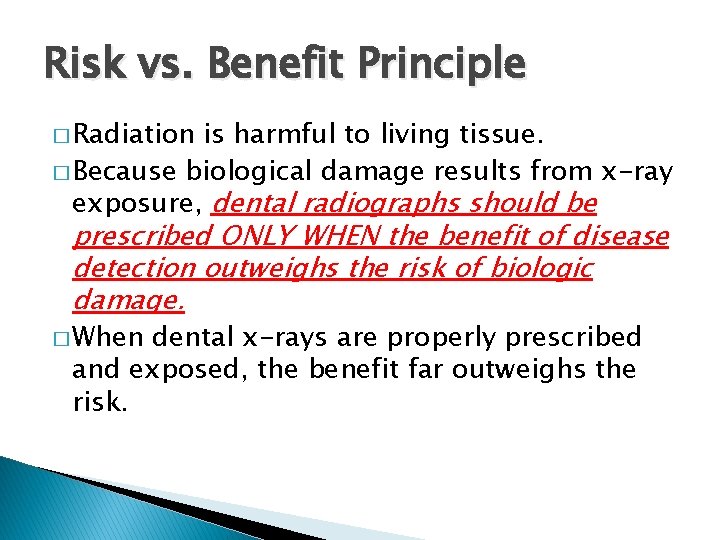 Risk vs. Benefit Principle

□ Radiation is harmful to living tissue.

□ Because biological damage results from x-ray exposure, dental radiographs should be prescribed ONLY WHEN the benefit of disease detection outweighs the risk of biologic damage.

□ When dental x-rays are properly prescribed and exposed, the benefit far outweighs the risk.